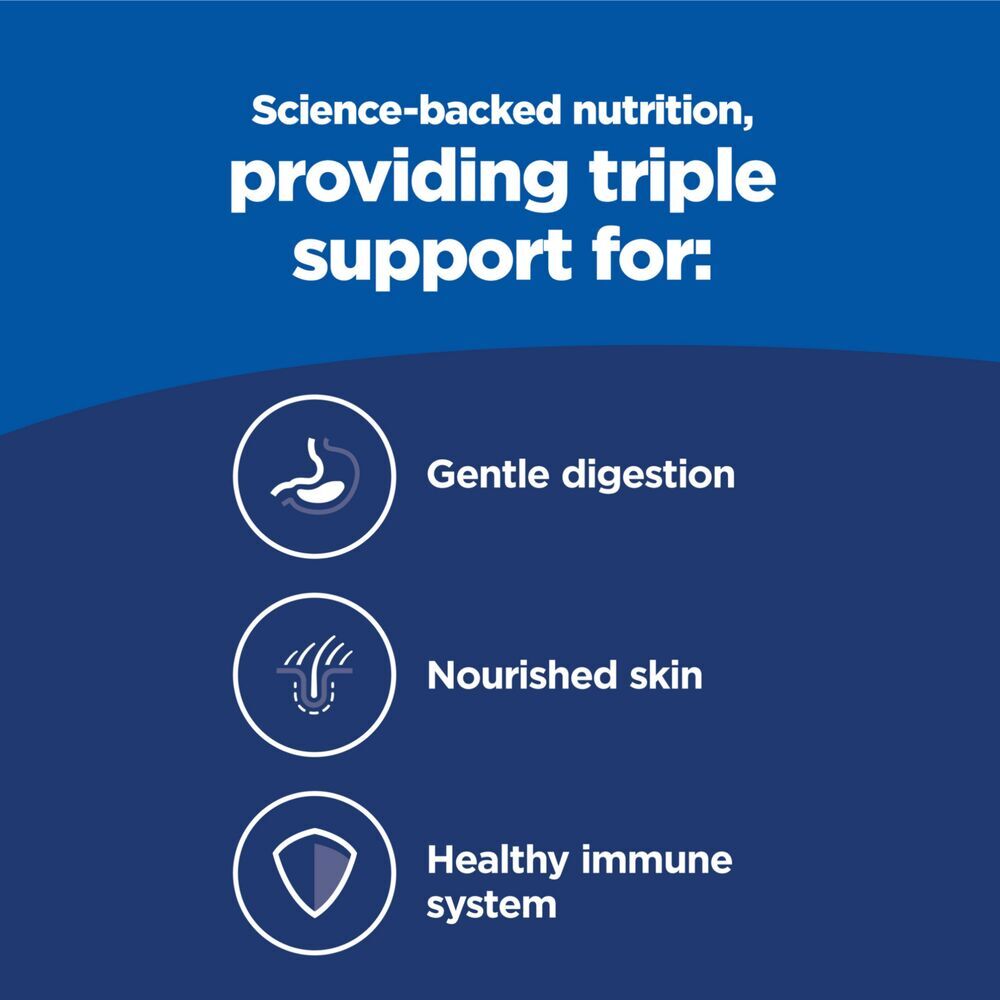 Science-backed nutrition, providing triple support for:

Gentle digestion

Nourished skin

Healthy immune system